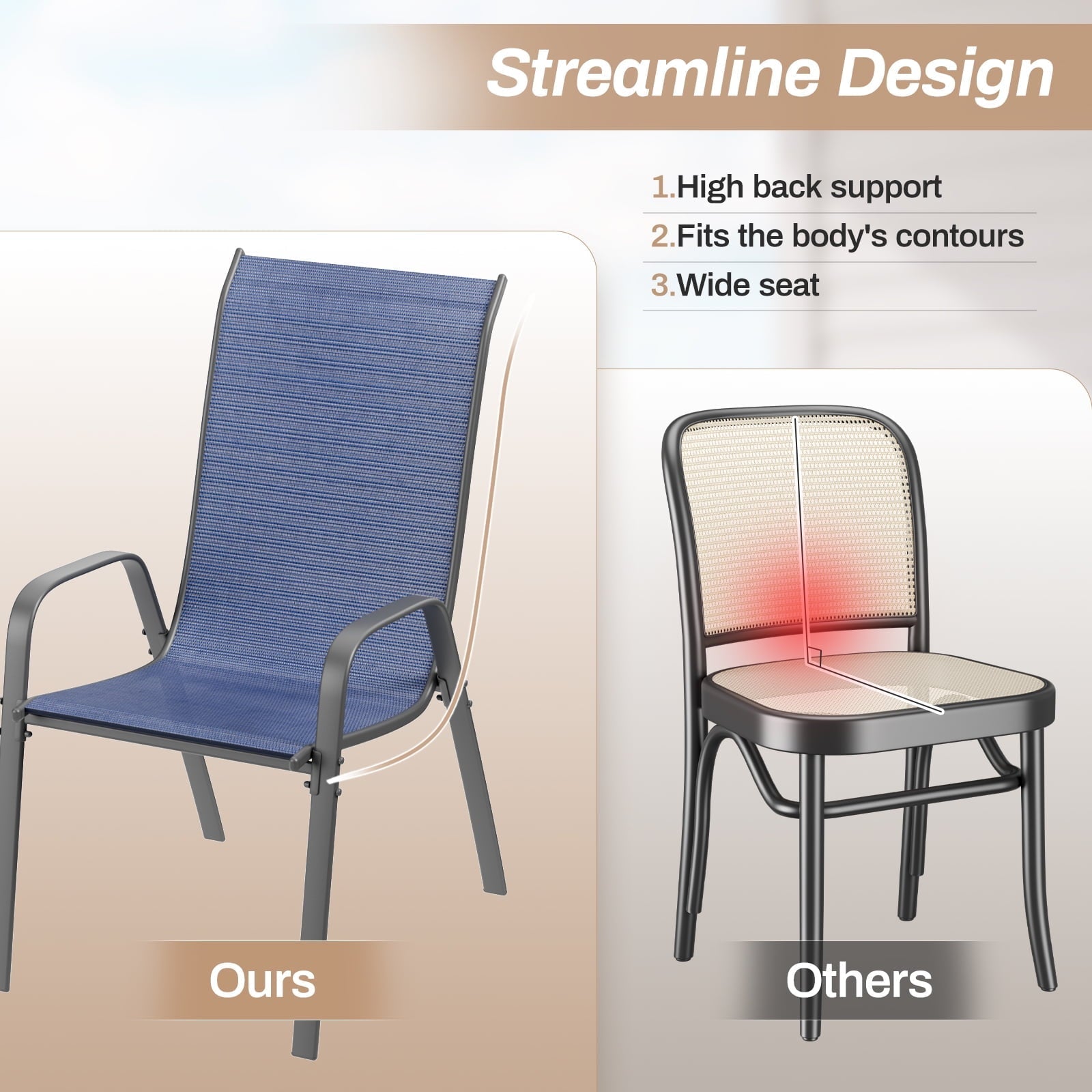 Streamline Design

1.High back support

2.Fits the body's contours

3.Wide seat

Ours

Others